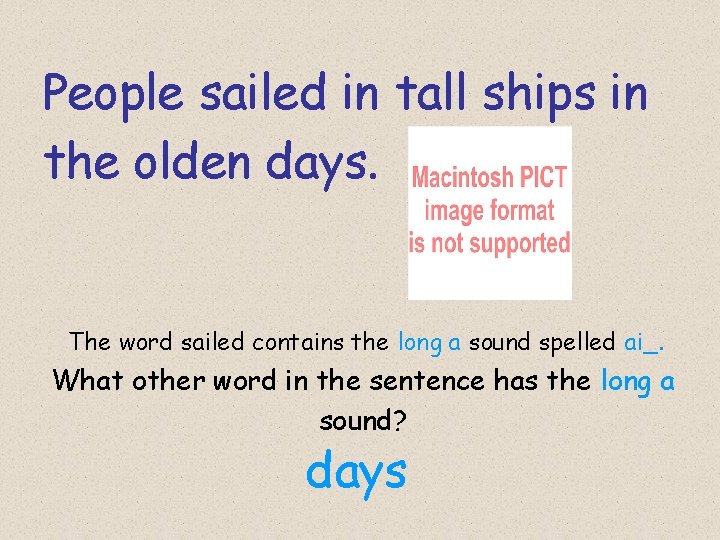 People sailed in tall ships in the olden days.

Macintosh PICT image format is not supported

The word sailed contains the long a sound spelled ai_.

What other word in the sentence has the long a sound?

days